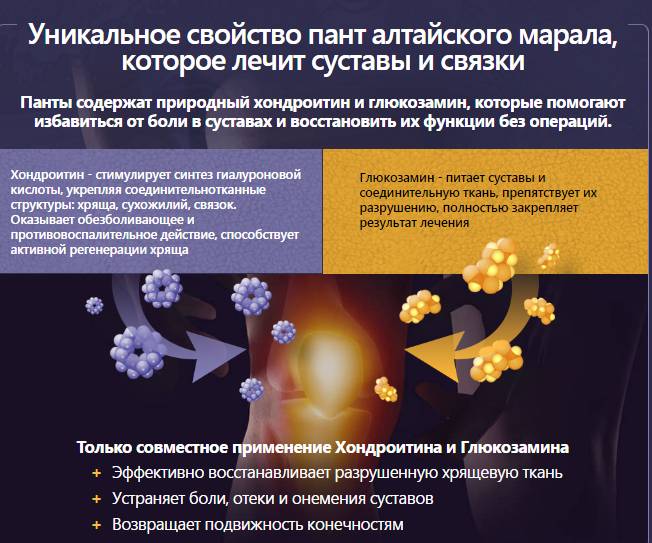 Уникальное свойство пант алтайского марала, которое лечит суставы и связки

Панты содержат природный хондроитин и глюкозамин, которые помогают избавиться от боли в суставах и восстановить их функции без операций.

Хондроитин - стимулирует синтез гиалуроновой кислоты, укрепляя соединительнотканные структуры: хряща, сухожилий, связок. Оказывает обезболивающее и противовоспалительное действие, способствует активной регенерации хряща

Глюкозамин - питает суставы и соединительную ткань, препятствует их разрушению, полностью закрепляет результат лечения

Только совместное применение Хондроитина и Глюкозамина

+ Эффективно восстанавливает разрушенную хрящевую ткань
+ Устраняет боли, отеки и онемения суставов
+ Возвращает подвижность конечностям